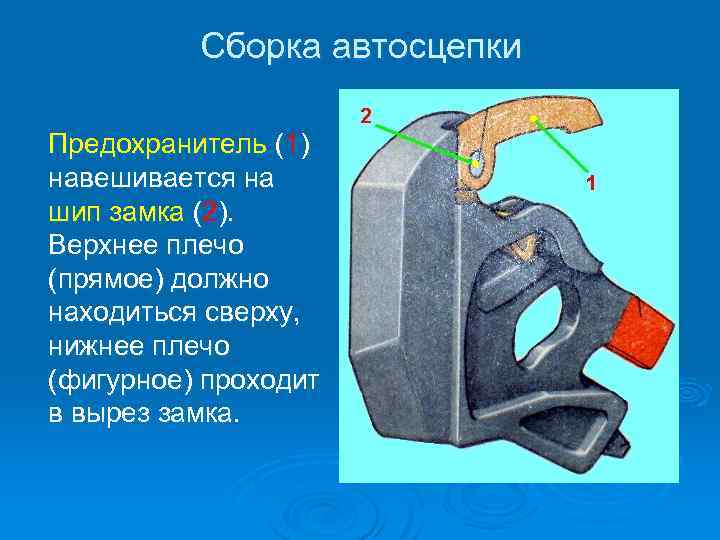 Сборка автосцепки

Предохранитель (1) навешивается на шип замка (2). Верхнее плечо (прямое) должно находиться сверху, нижнее плечо (фигурное) проходит в вырез замка.

2

1